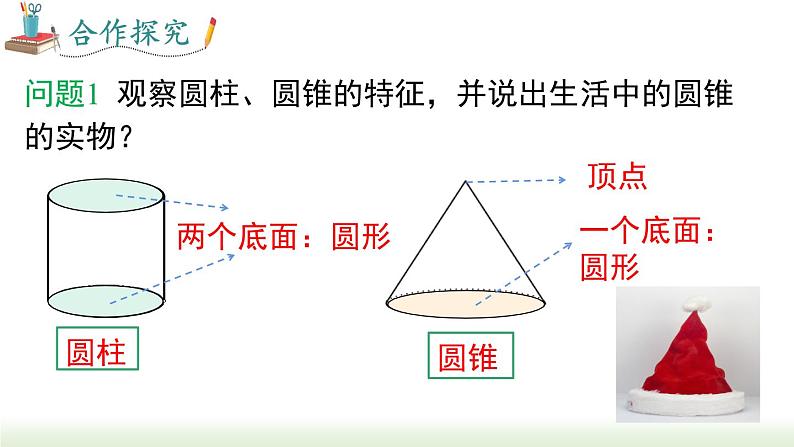 合作探究

问题1 观察圆柱、圆锥的特征，并说出生活中的圆锥的实物？

两个底面：圆形

圆柱

顶点

一个底面：圆形

圆锥